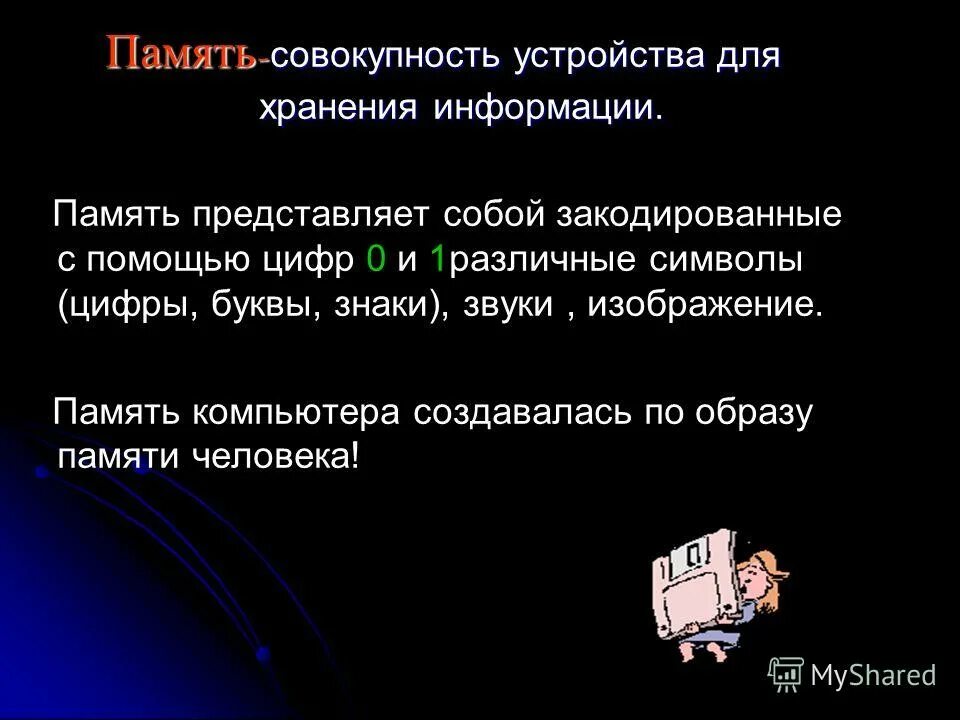 Память-совокупность устройства для хранения информации.

Память представляет собой закодированные с помощью цифр 0 и 1различные символы (цифры, буквы, знаки), звуки , изображение.

Память компьютера создавалась по образу памяти человека!

MyShared